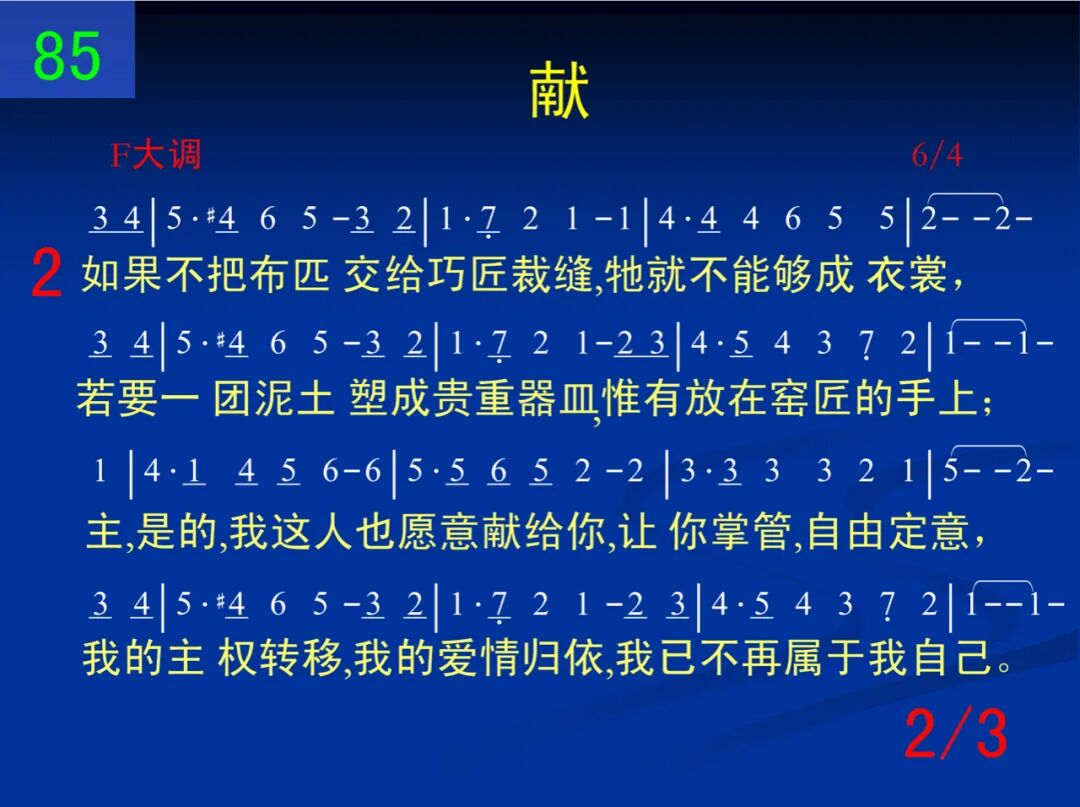 85

献

F大调 6/4

3 4 | 5 · #4 6 5 - 3 2 | 1 · 7 2 1 - 1 | 4 · 4 4 6 5 5 | 2 - - 2 -

2 如果不把布匹 交给巧匠裁缝,牠就不能够成 衣裳,

3 4 | 5 · #4 6 5 - 3 2 | 1 · 7 2 1 - 2 3 | 4 · 5 4 3 7 2 | 1 - - 1 -

若要一 团泥土 塑成贵重器皿,惟有放在窑匠的手上;

1 | 4 · 1 4 5 6 - 6 | 5 · 5 6 5 2 - 2 | 3 · 3 3 3 2 1 | 5 - - 2 -

主,是的,我这人也愿意献给你,让 你掌管,自由定意,

3 4 | 5 · #4 6 5 - 3 2 | 1 · 7 2 1 - 2 3 | 4 · 5 4 3 7 2 | 1 - - 1 -

我的主 权转移,我的爱情归依,我已不再属于我自己。

2/3